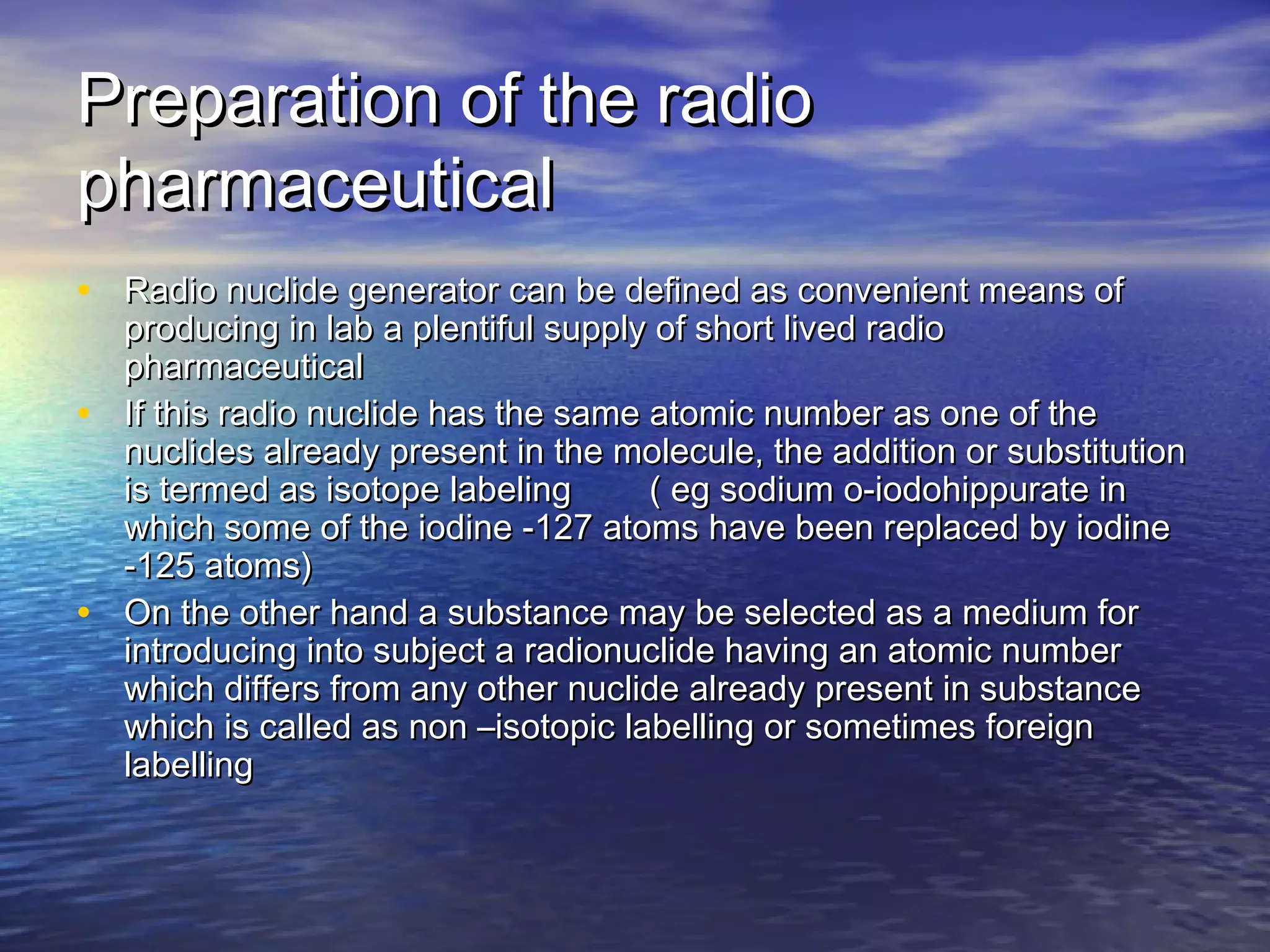 Preparation of the radio pharmaceutical

• Radio nuclide generator can be defined as convenient means of producing in lab a plentiful supply of short lived radio pharmaceutical
• If this radio nuclide has the same atomic number as one of the nuclides already present in the molecule, the addition or substitution is termed as isotope labeling ( eg sodium o-iodohippurate in which some of the iodine -127 atoms have been replaced by iodine -125 atoms)
• On the other hand a substance may be selected as a medium for introducing into subject a radionuclide having an atomic number which differs from any other nuclide already present in substance which is called as non –isotopic labelling or sometimes foreign labelling